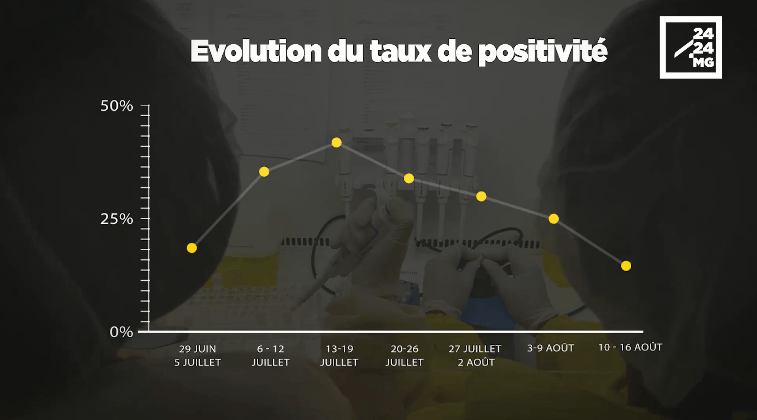 Evolution du taux de positivité

24 24 MG

50%
25%
0%

29 JUIN 5 JUILLET
6 - 12 JUILLET
13-19 JUILLET
20-26 JUILLET
27 JUILLET 2 AOÛT
3-9 AOÛT
10 - 16 AOÛT